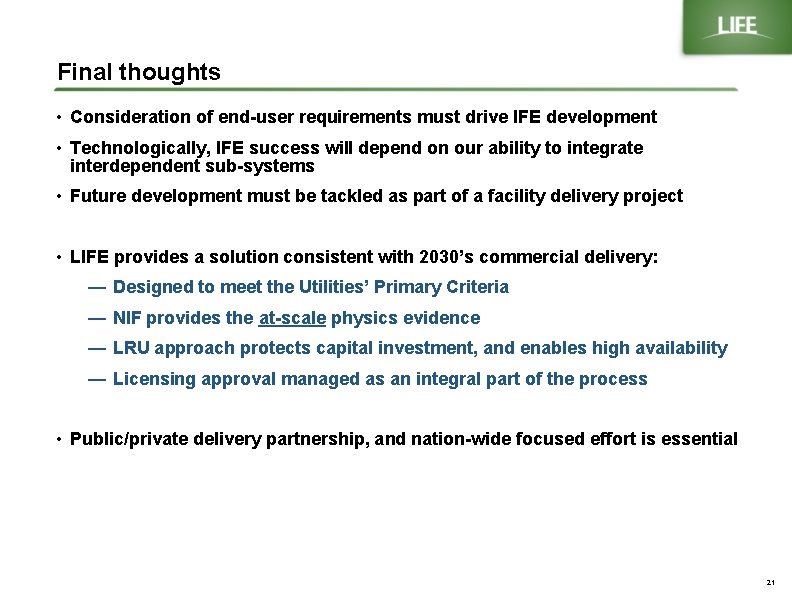 LIFE

Final thoughts

• Consideration of end-user requirements must drive IFE development

• Technologically, IFE success will depend on our ability to integrate interdependent sub-systems

• Future development must be tackled as part of a facility delivery project

• LIFE provides a solution consistent with 2030's commercial delivery:

— Designed to meet the Utilities' Primary Criteria

— NIF provides the at-scale physics evidence

— LRU approach protects capital investment, and enables high availability

— Licensing approval managed as an integral part of the process

• Public/private delivery partnership, and nation-wide focused effort is essential

21